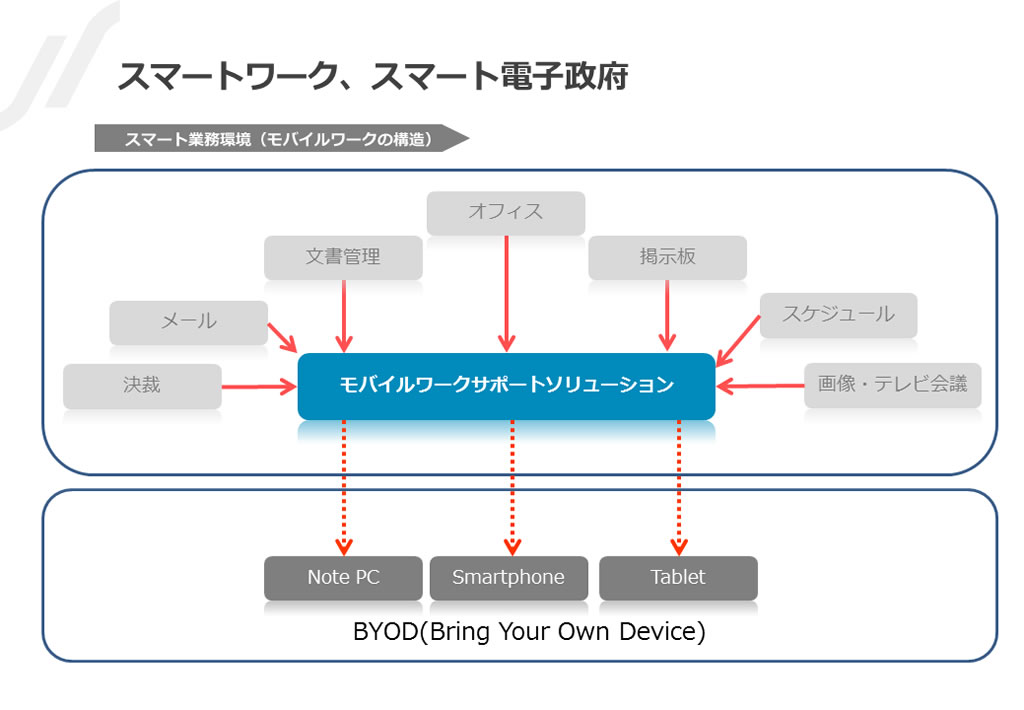 スマートワーク、スマート電子政府

スマート業務環境（モバイルワークの構造）

オフィス

文書管理

掲示板

メール

スケジュール

決裁

モバイルワークサポートソリューション

画像・テレビ会議

Note PC

Smartphone

Tablet

BYOD(Bring Your Own Device)